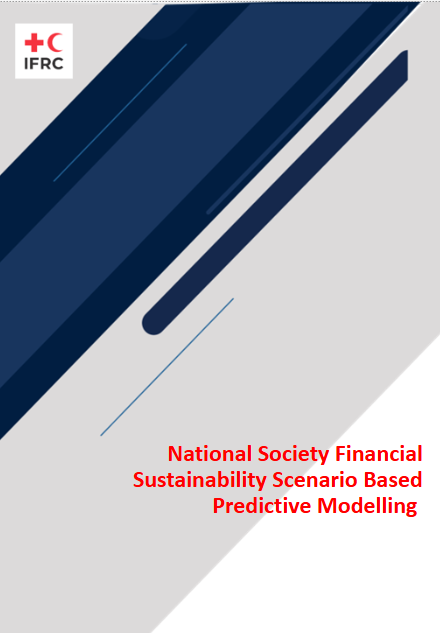 IFRC

National Society Financial Sustainability Scenario Based Predictive Modelling